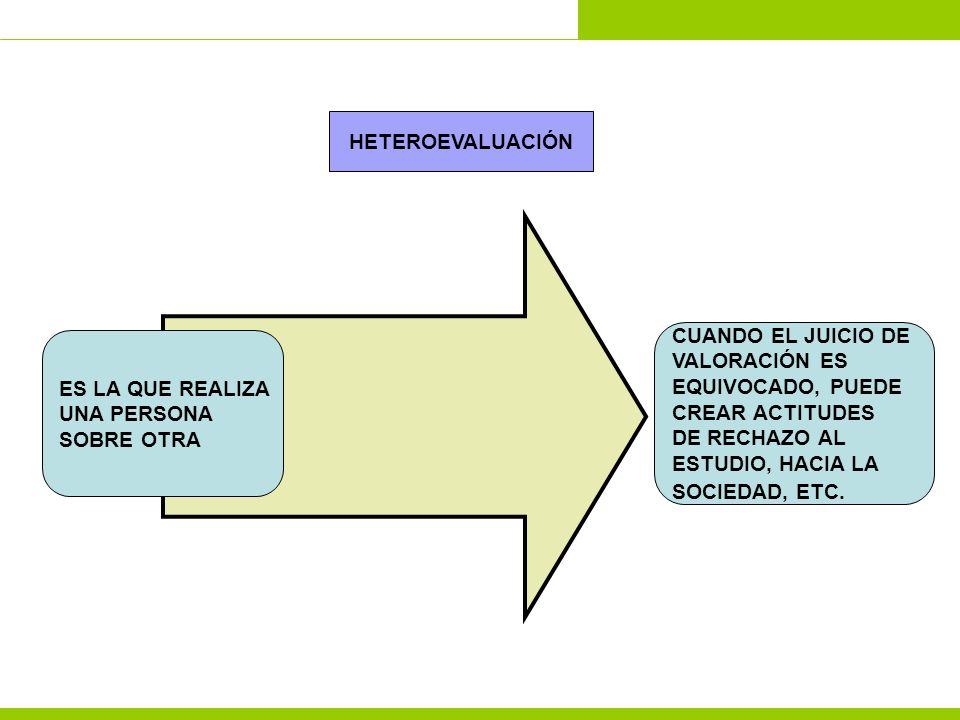 HETEROEVALUACIÓN

ES LA QUE REALIZA UNA PERSONA SOBRE OTRA

CUANDO EL JUICIO DE VALORACIÓN ES EQUIVOCADO, PUEDE CREAR ACTITUDES DE RECHAZO AL ESTUDIO, HACIA LA SOCIEDAD, ETC.